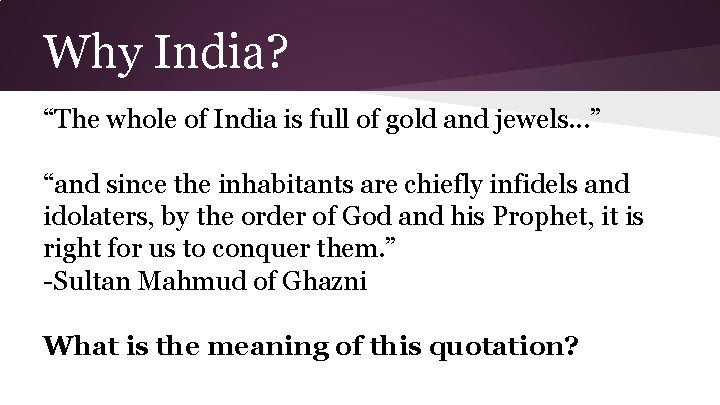 Why India?

“The whole of India is full of gold and jewels…”

“and since the inhabitants are chiefly infidels and idolaters, by the order of God and his Prophet, it is right for us to conquer them.”
-Sultan Mahmud of Ghazni

What is the meaning of this quotation?